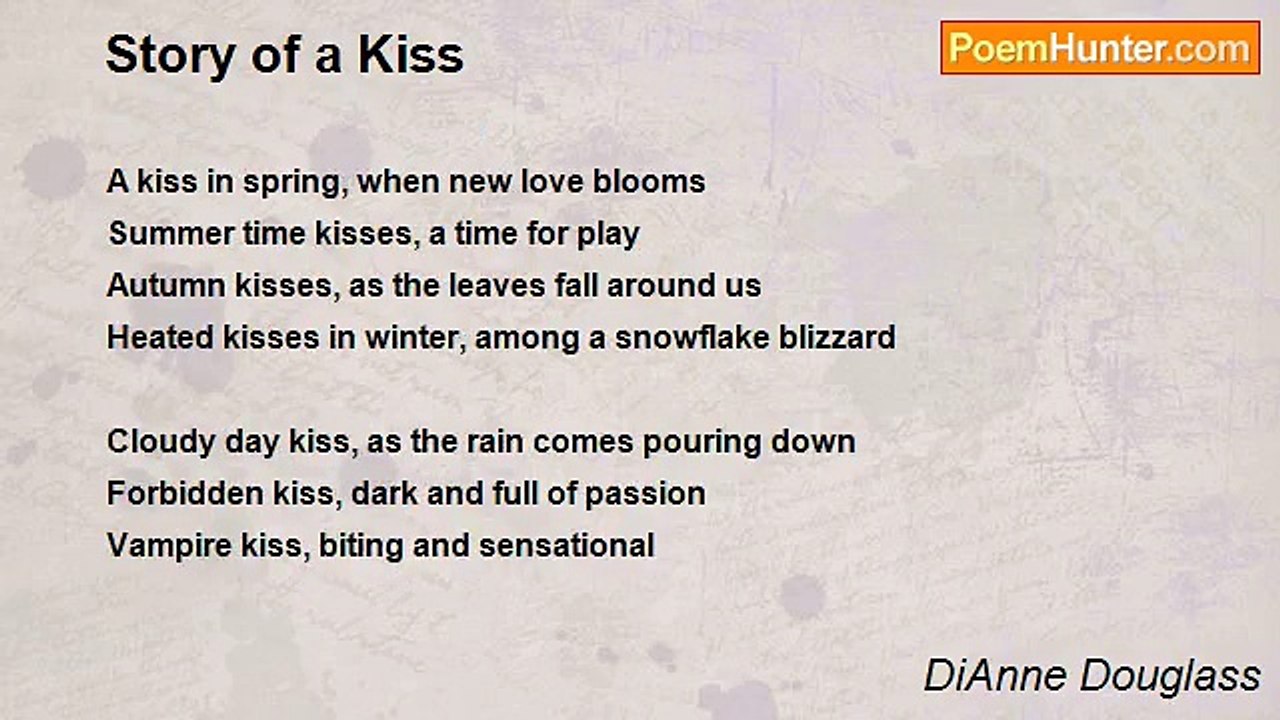 Story of a Kiss

PoemHunter.com

A kiss in spring, when new love blooms
Summer time kisses, a time for play
Autumn kisses, as the leaves fall around us
Heated kisses in winter, among a snowflake blizzard

Cloudy day kiss, as the rain comes pouring down
Forbidden kiss, dark and full of passion
Vampire kiss, biting and sensational

DiAnne Douglass